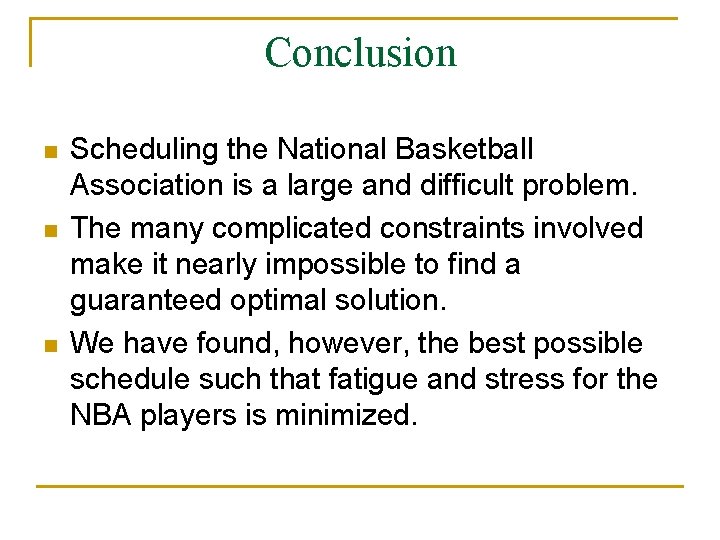 Conclusion

- Scheduling the National Basketball Association is a large and difficult problem.
- The many complicated constraints involved make it nearly impossible to find a guaranteed optimal solution.
- We have found, however, the best possible schedule such that fatigue and stress for the NBA players is minimized.